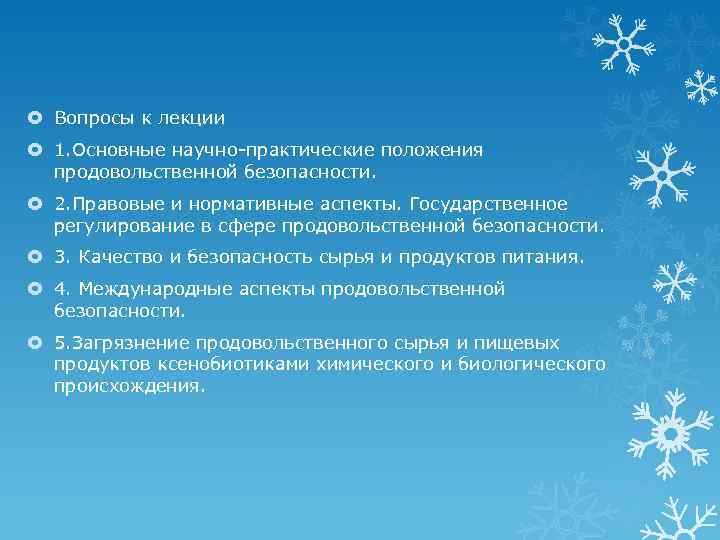 Вопросы к лекции

1.Основные научно-практические положения продовольственной безопасности.

2.Правовые и нормативные аспекты. Государственное регулирование в сфере продовольственной безопасности.

3. Качество и безопасность сырья и продуктов питания.

4. Международные аспекты продовольственной безопасности.

5.Загрязнение продовольственного сырья и пищевых продуктов ксенобиотиками химического и биологического происхождения.